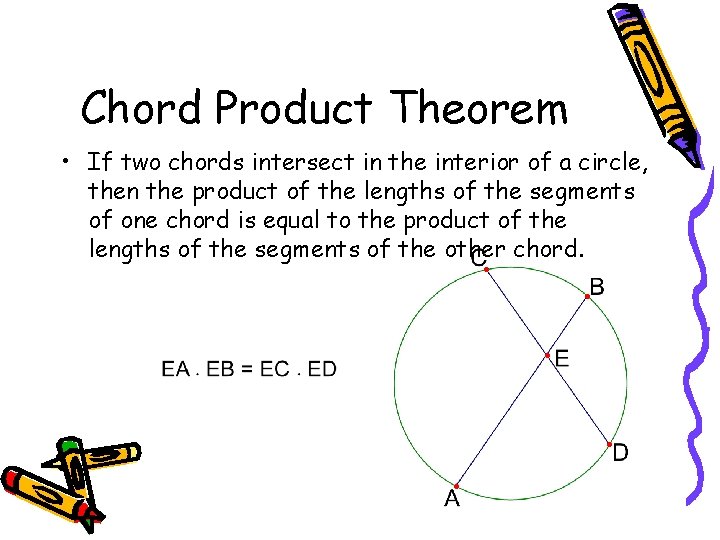 Chord Product Theorem

• If two chords intersect in the interior of a circle, then the product of the lengths of the segments of one chord is equal to the product of the lengths of the segments of the other chord.

EA . EB = EC . ED

C

B

E

D

A